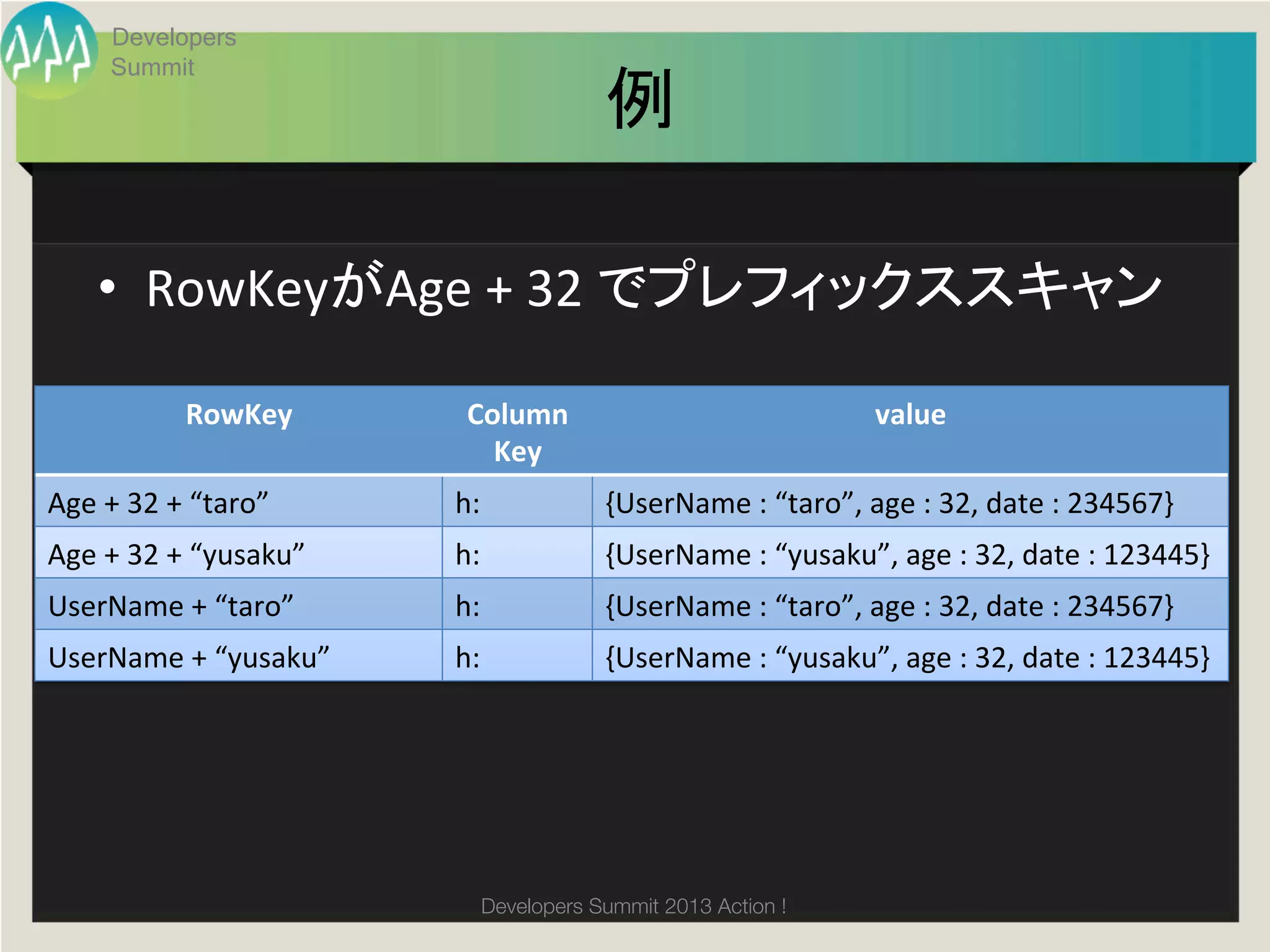 Developers Summit

例

• RowKeyがAge + 32 でプレフィックススキャン

| RowKey | Column Key | value |
|---|---|---|
| Age + 32 + “taro” | h: | {UserName : “taro”, age : 32, date : 234567} |
| Age + 32 + “yusaku” | h: | {UserName : “yusaku”, age : 32, date : 123445} |
| UserName + “taro” | h: | {UserName : “taro”, age : 32, date : 234567} |
| UserName + “yusaku” | h: | {UserName : “yusaku”, age : 32, date : 123445} |

Developers Summit 2013 Action !